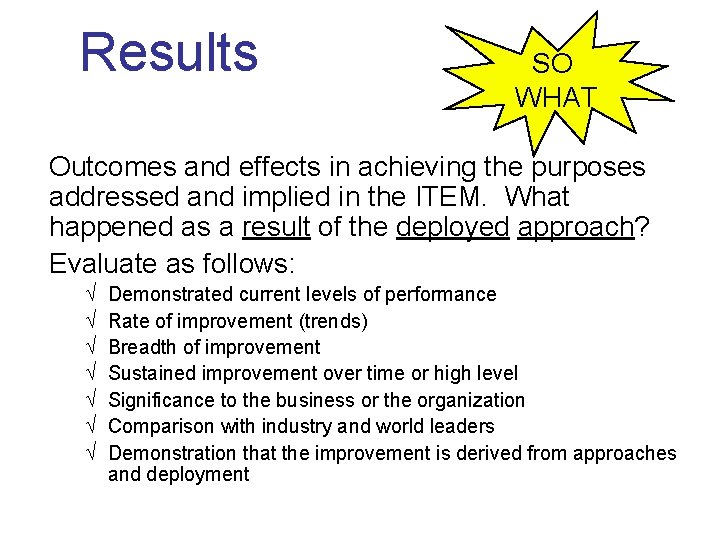 Results

SO
WHAT

Outcomes and effects in achieving the purposes addressed and implied in the ITEM. What happened as a result of the deployed approach?

Evaluate as follows:

√ Demonstrated current levels of performance
√ Rate of improvement (trends)
√ Breadth of improvement
√ Sustained improvement over time or high level
√ Significance to the business or the organization
√ Comparison with industry and world leaders
√ Demonstration that the improvement is derived from approaches and deployment